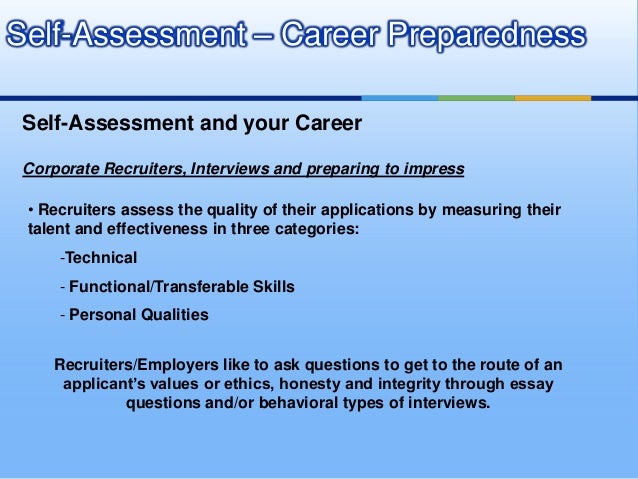 Self-Assessment – Career Preparedness

Self-Assessment and your Career

Corporate Recruiters, Interviews and preparing to impress

• Recruiters assess the quality of their applications by measuring their talent and effectiveness in three categories:

-Technical

- Functional/Transferable Skills

- Personal Qualities

Recruiters/Employers like to ask questions to get to the route of an applicant's values or ethics, honesty and integrity through essay questions and/or behavioral types of interviews.